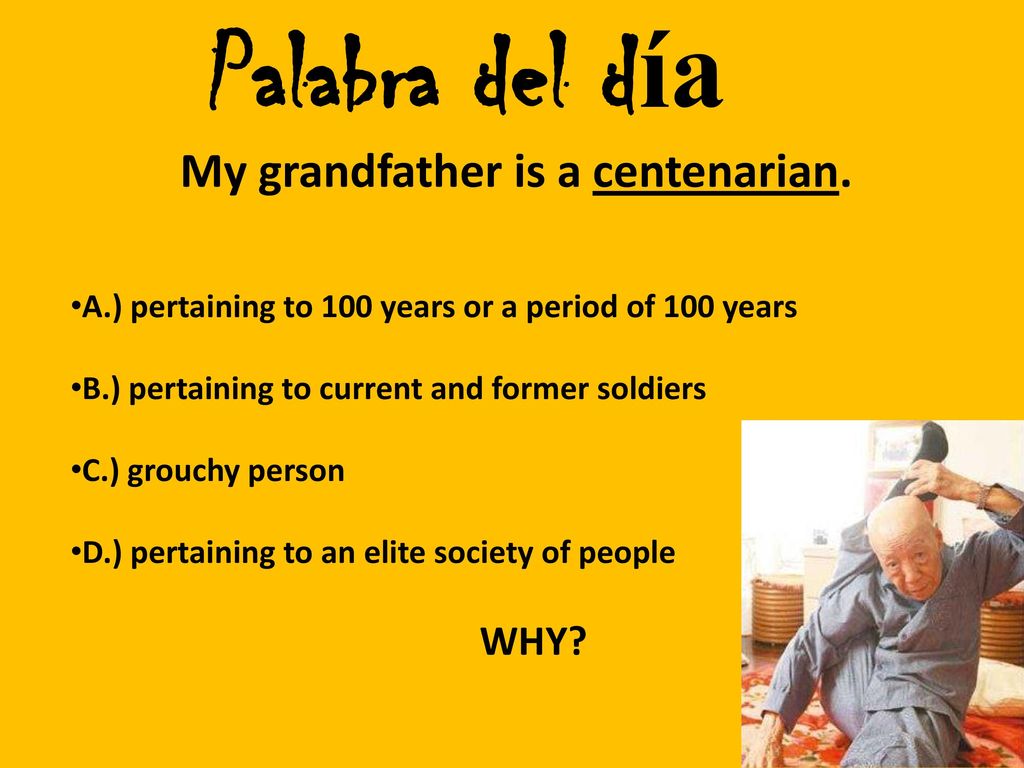 Palabra del día

My grandfather is a centenarian.

•A.) pertaining to 100 years or a period of 100 years

•B.) pertaining to current and former soldiers

•C.) grouchy person

•D.) pertaining to an elite society of people

WHY?